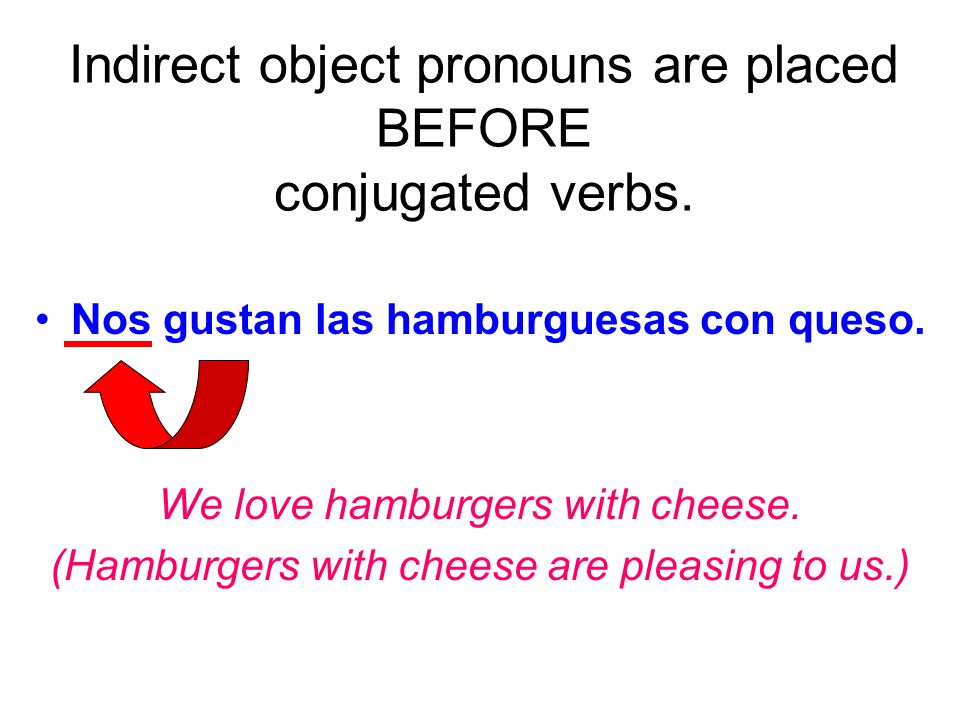 Indirect object pronouns are placed BEFORE conjugated verbs.

• Nos gustan las hamburguesas con queso.

We love hamburgers with cheese.
(Hamburgers with cheese are pleasing to us.)